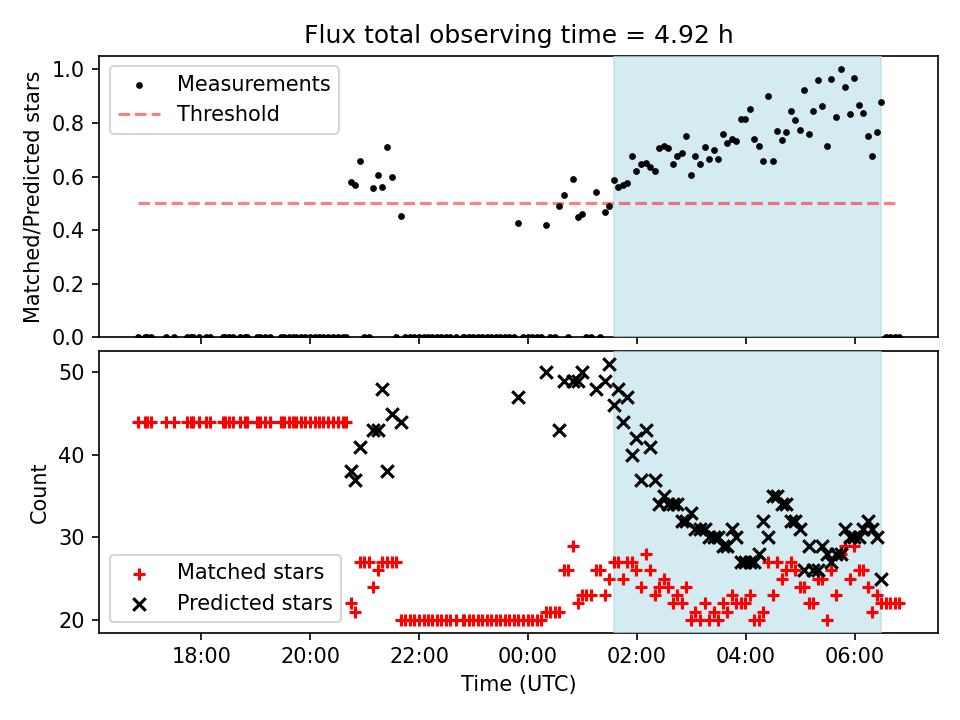 Flux total observing time = 4.92 h

Measurements
Threshold

Matched/Predicted stars

1.0
0.8
0.6
0.4
0.2
0.0

Count

50
40
30
20

Matched stars
Predicted stars

18:00
20:00
22:00
00:00
02:00
04:00
06:00

Time (UTC)